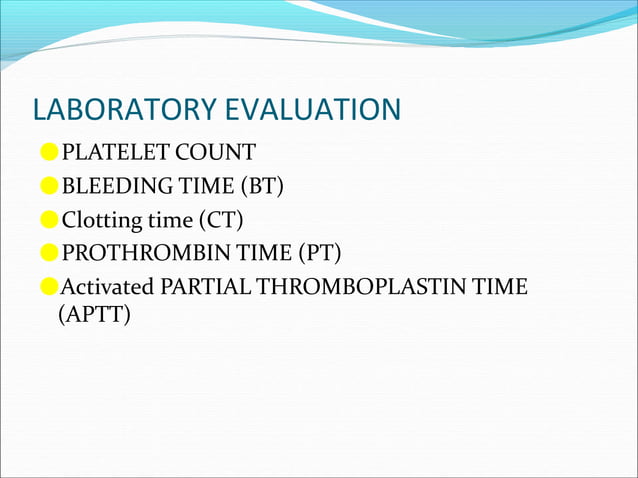 LABORATORY EVALUATION

PLATELET COUNT

BLEEDING TIME (BT)

Clotting time (CT)

PROTHROMBIN TIME (PT)

Activated PARTIAL THROMBOPLASTIN TIME (APTT)